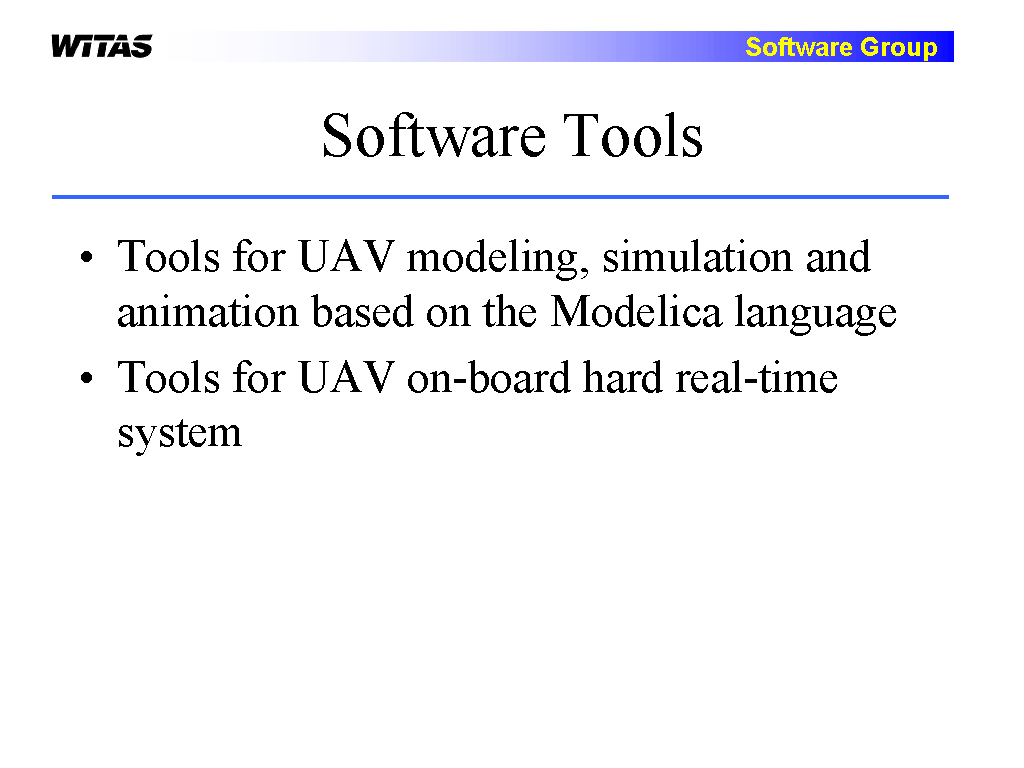 WITAS

Software Group

Software Tools

• Tools for UAV modeling, simulation and animation based on the Modelica language
• Tools for UAV on-board hard real-time system